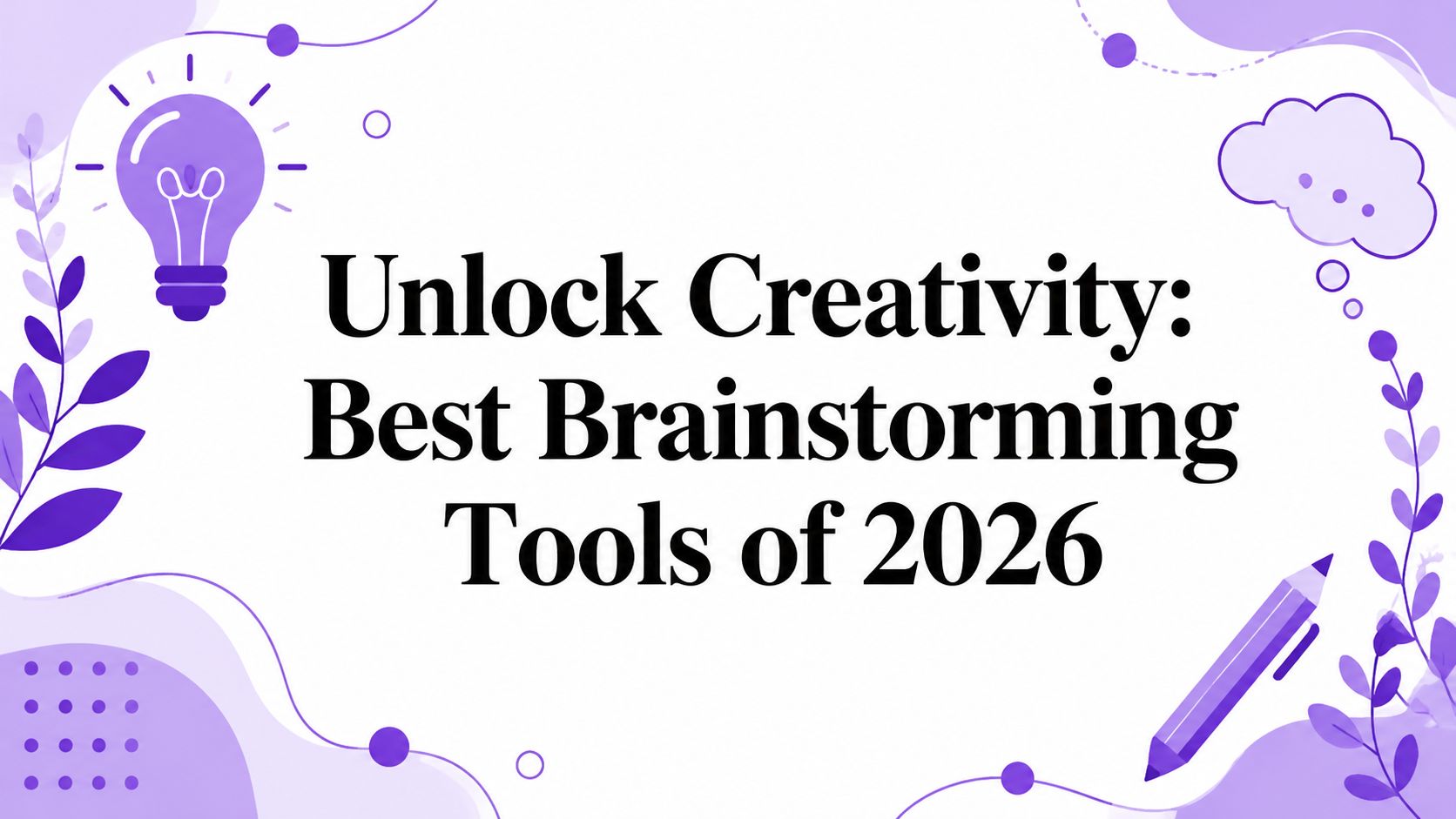 Unlock Creativity: Best Brainstorming Tools of 2026